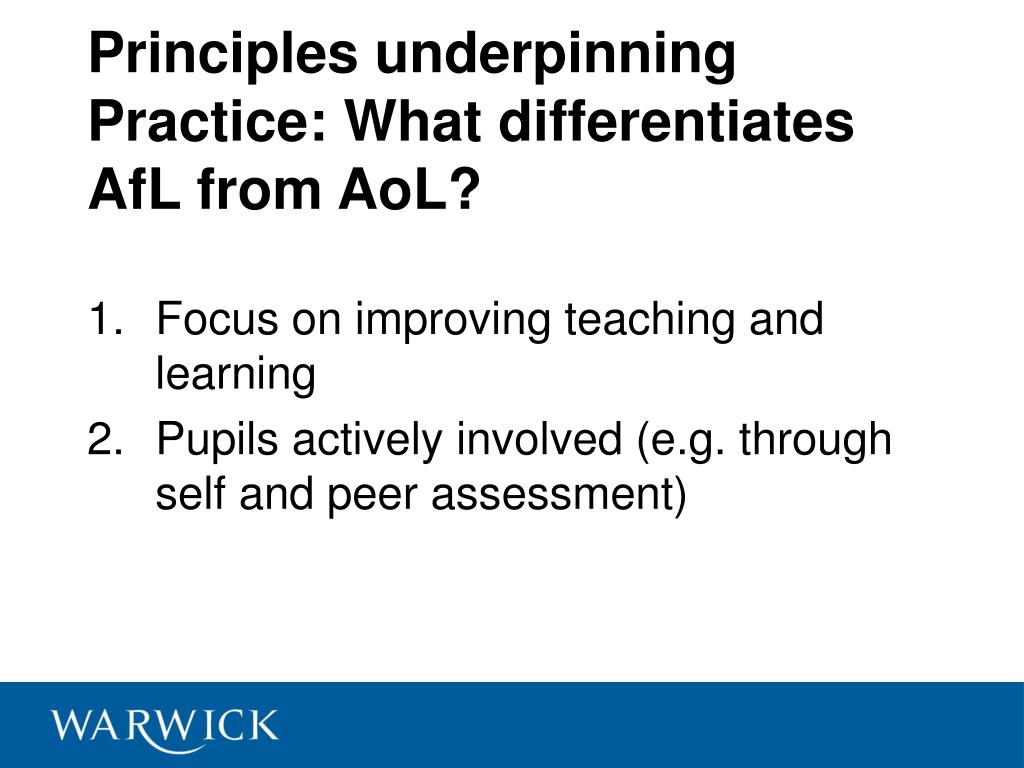 Principles underpinning Practice: What differentiates AfL from AoL?

1. Focus on improving teaching and learning
2. Pupils actively involved (e.g. through self and peer assessment)

WARWICK